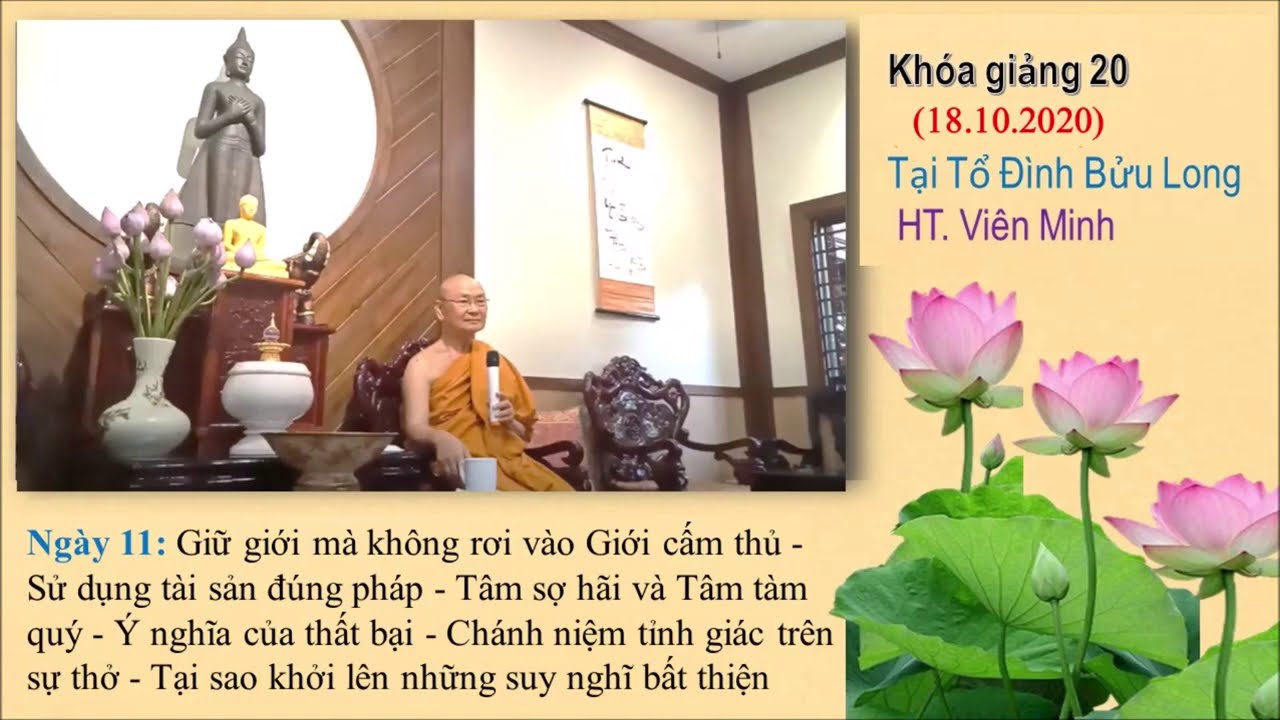 Khóa giảng 20
(18.10.2020)
Tại Tổ Đình Bửu Long
HT. Viên Minh

Ngày 11: Giữ giới mà không rơi vào Giới cấm thủ - Sử dụng tài sản đúng pháp - Tâm sợ hãi và Tâm tàm quý - Ý nghĩa của thất bại - Chánh niệm tỉnh giác trên sự thở - Tại sao khởi lên những suy nghĩ bất thiện